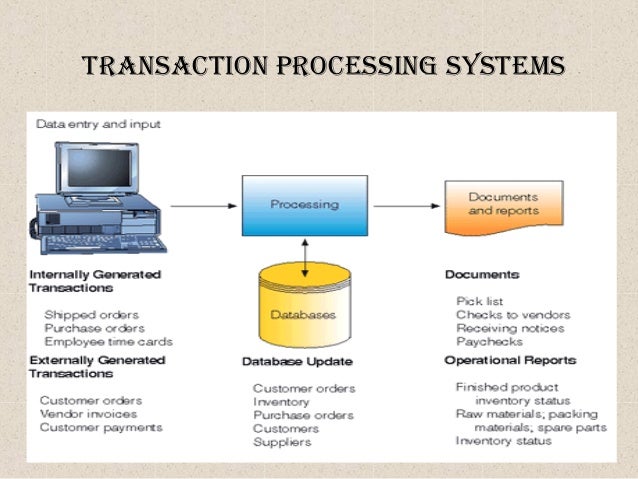 TRANSACTION PROCESSING SYSTEMS

Data entry and input

Processing

Documents and reports

Databases

Internally Generated Transactions

Shipped orders
Purchase orders
Employee time cards

Externally Generated Transactions

Customer orders
Vendor invoices
Customer payments

Database Update

Customer orders
Inventory
Purchase orders
Customers
Suppliers

Documents

Pick list
Checks to vendors
Receiving notices
Paychecks

Operational Reports

Finished product inventory status
Raw materials; packing materials; spare parts
Inventory status